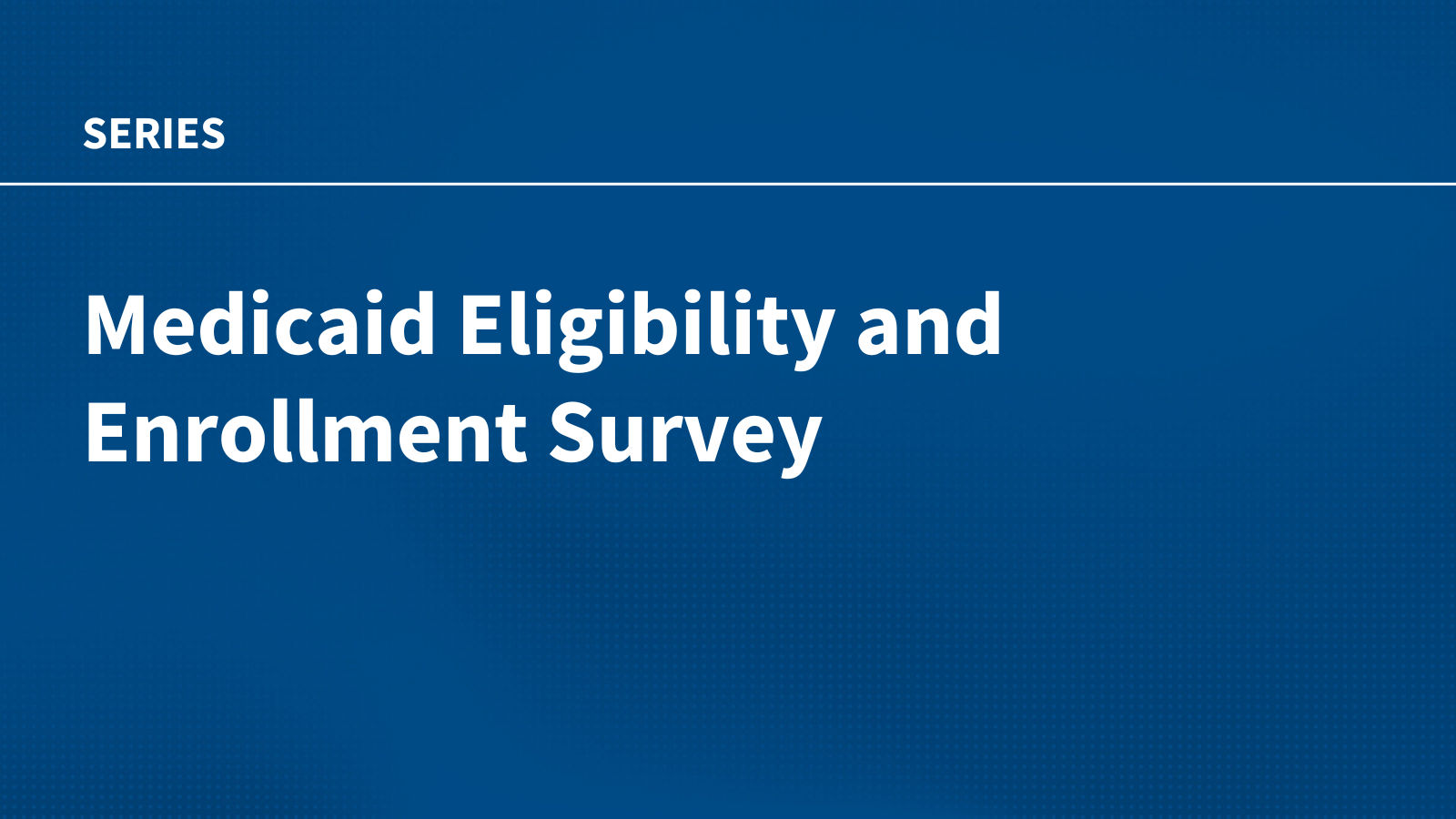 SERIES

Medicaid Eligibility and Enrollment Survey